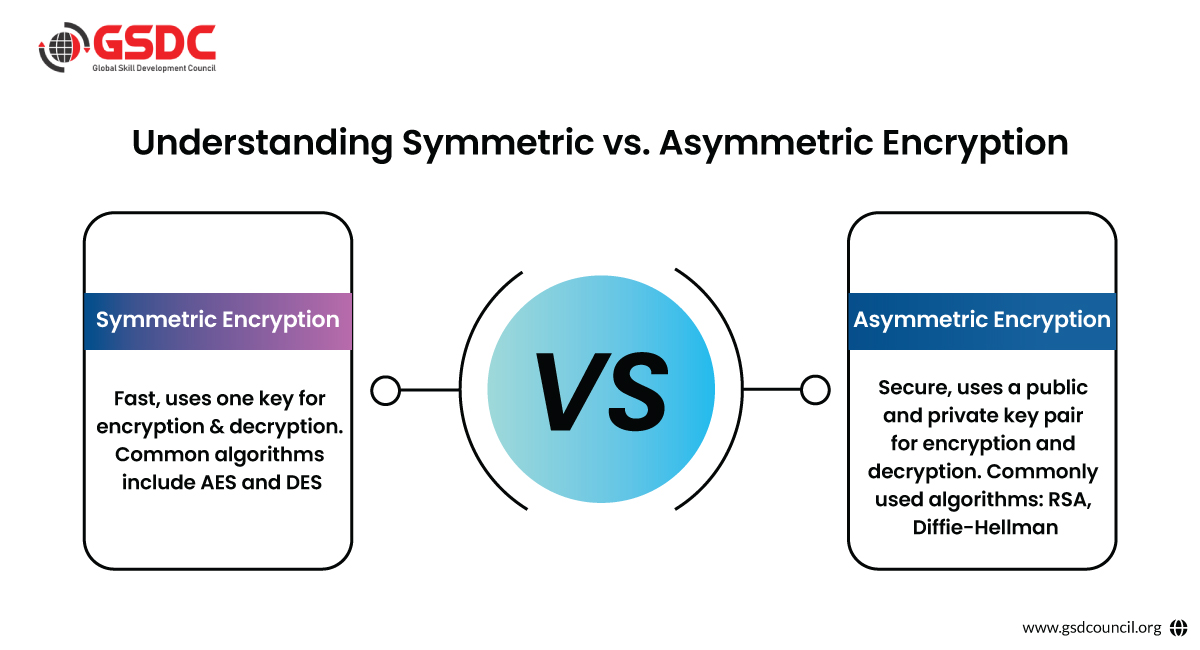 GSDC
Global Skill Development Council

Understanding Symmetric vs. Asymmetric Encryption

Symmetric Encryption

Fast, uses one key for encryption & decryption. Common algorithms include AES and DES

VS

Asymmetric Encryption

Secure, uses a public and private key pair for encryption and decryption. Commonly used algorithms: RSA, Diffie-Hellman

www.gsdcouncil.org